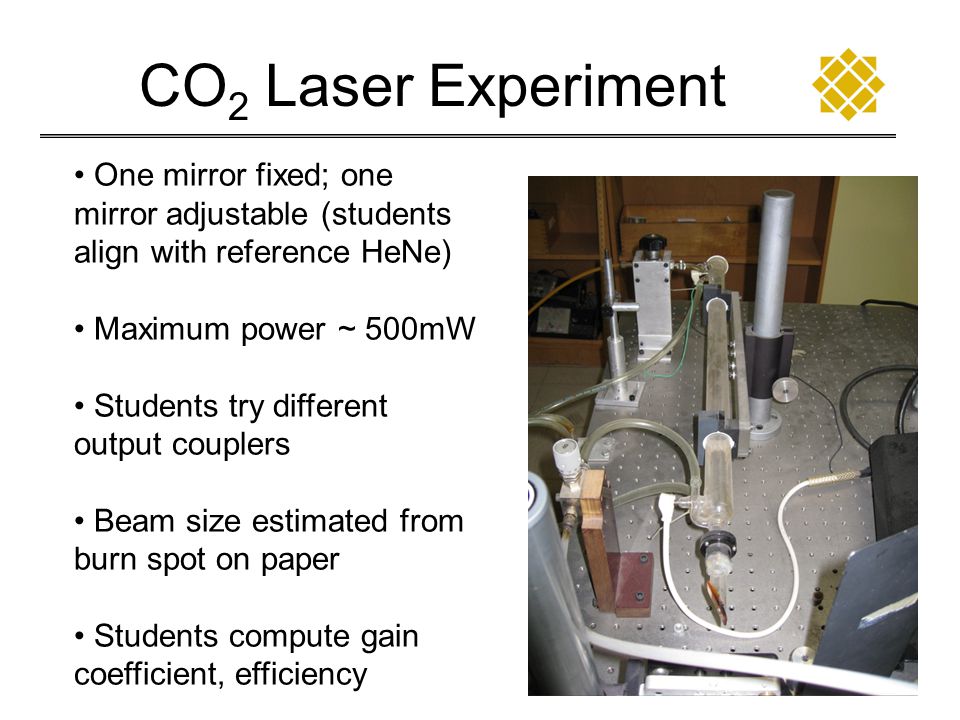 $CO_2$ Laser Experiment

• One mirror fixed; one mirror adjustable (students align with reference HeNe)

• Maximum power ~ 500mW

• Students try different output couplers

• Beam size estimated from burn spot on paper

• Students compute gain coefficient, efficiency